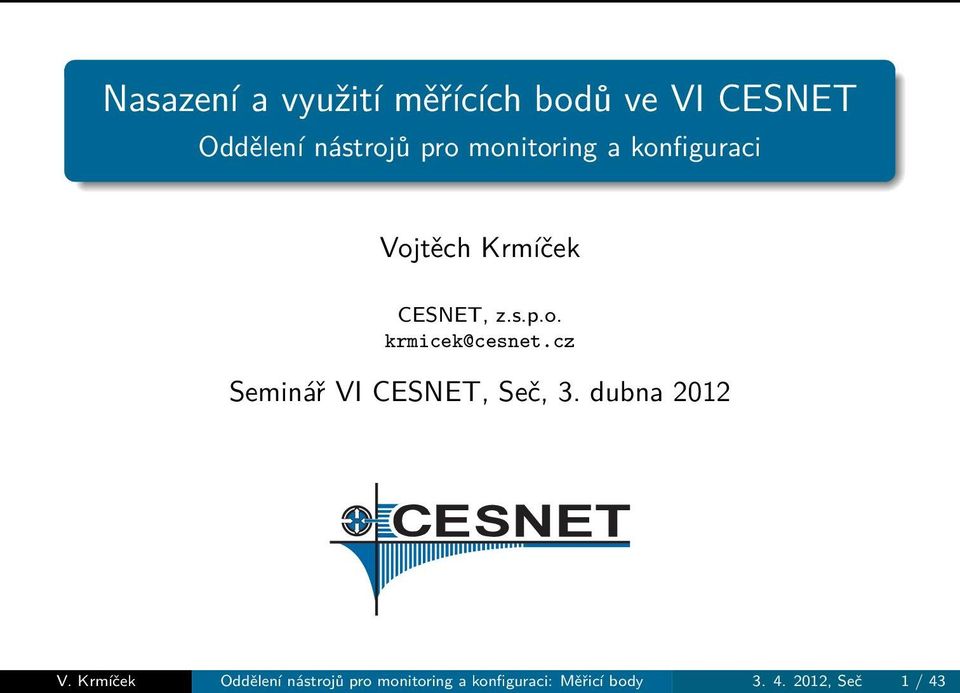 Nasazení a využití měřících bodů ve VI CESNET
Oddělení nástrojů pro monitoring a konfiguraci

Vojtěch Krmíček

CESNET, z.s.p.o.
krmicek@cesnet.cz

Seminář VI CESNET, Seč, 3. dubna 2012

CESNET

V. Krmíček    Oddělení nástrojů pro monitoring a konfiguraci: Měřicí body    3. 4. 2012, Seč    1 / 43